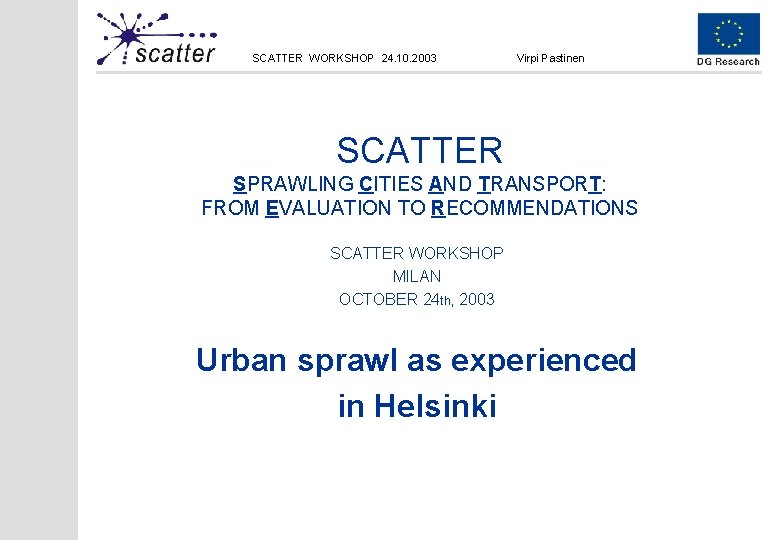 scatter

SCATTER WORKSHOP 24.10.2003

Virpi Pastinen

DG Research

SCATTER

SPRAWLING CITIES AND TRANSPORT: FROM EVALUATION TO RECOMMENDATIONS

SCATTER WORKSHOP
MILAN
OCTOBER 24th, 2003

Urban sprawl as experienced in Helsinki